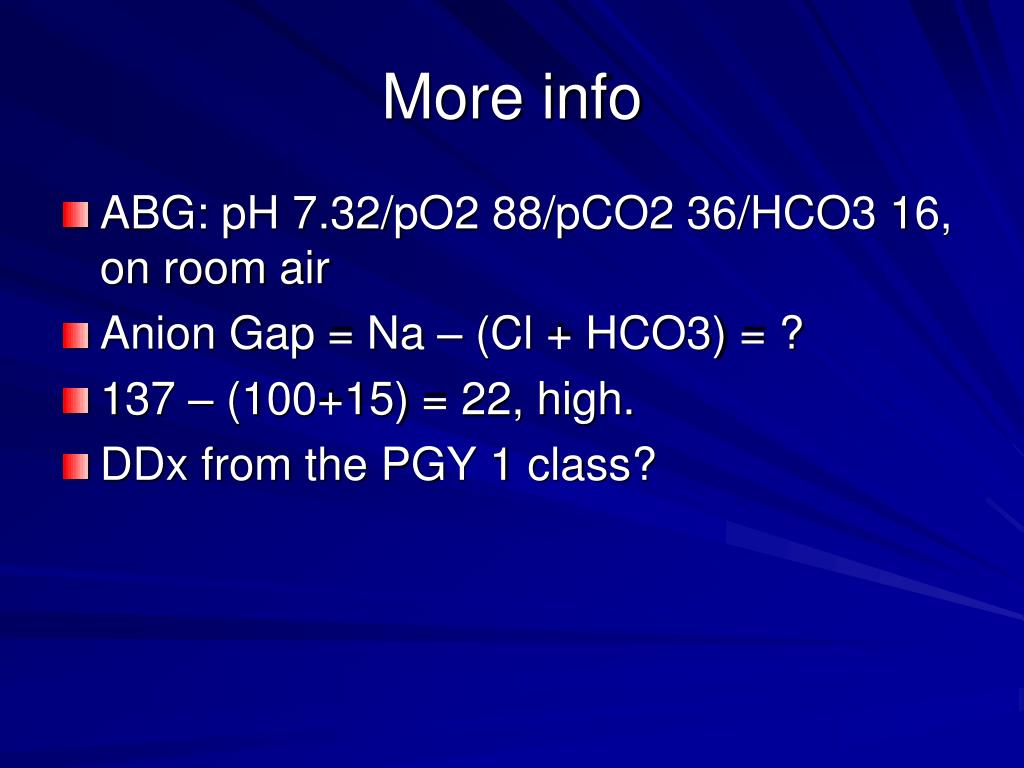 More info

ABG: pH 7.32/pO2 88/pCO2 36/HCO3 16, on room air

Anion Gap = Na – (Cl + HCO3) = ?

137 – (100+15) = 22, high.

DDx from the PGY 1 class?